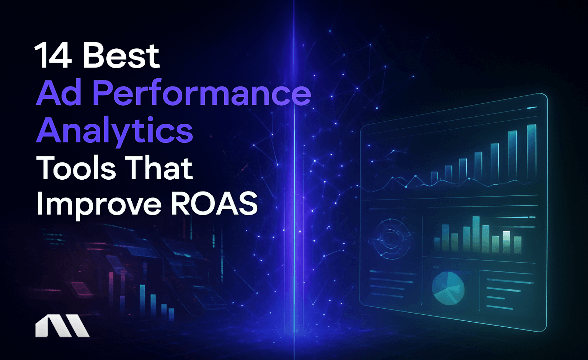 14 Best Ad Performance Analytics Tools That Improve ROAS